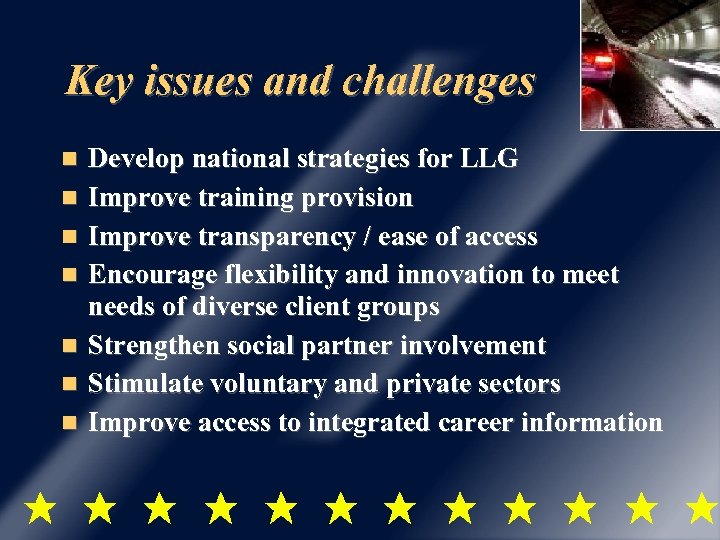 Key issues and challenges

- Develop national strategies for LLG
- Improve training provision
- Improve transparency / ease of access
- Encourage flexibility and innovation to meet needs of diverse client groups
- Strengthen social partner involvement
- Stimulate voluntary and private sectors
- Improve access to integrated career information